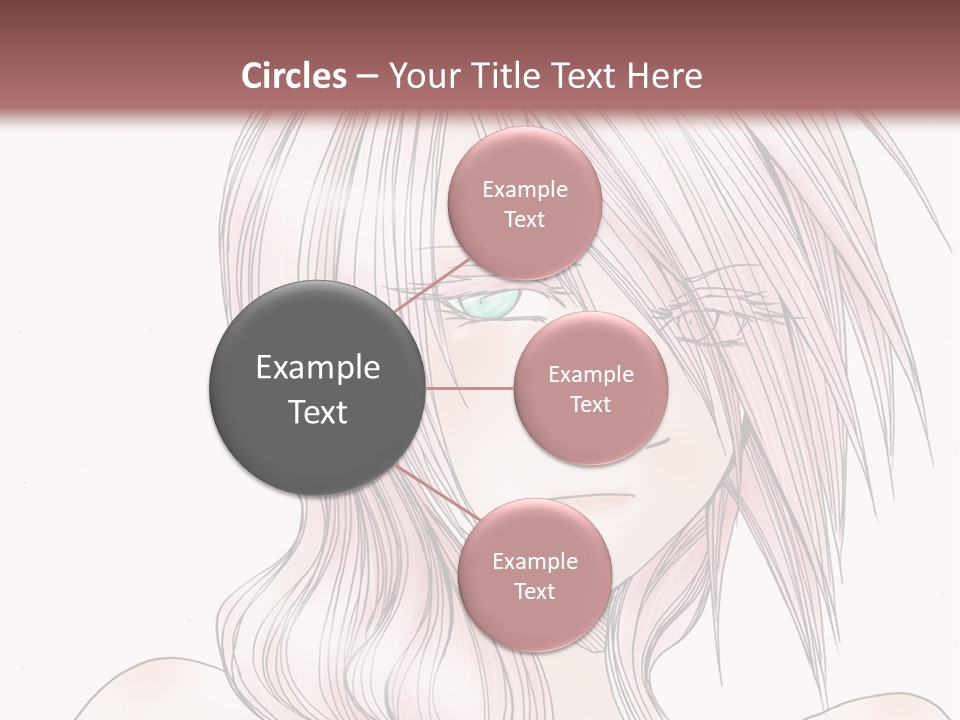 Circles – Your Title Text Here

Example Text

Example Text

Example Text

Example Text